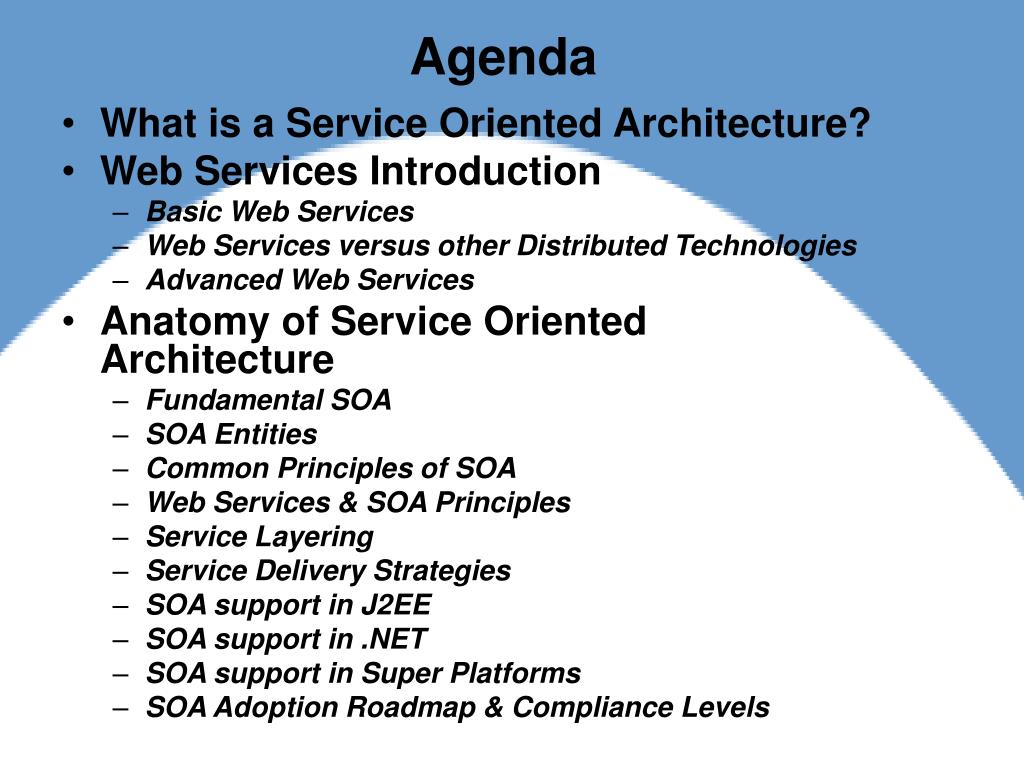 Agenda

• What is a Service Oriented Architecture?
• Web Services Introduction
– Basic Web Services
– Web Services versus other Distributed Technologies
– Advanced Web Services
• Anatomy of Service Oriented Architecture
– Fundamental SOA
– SOA Entities
– Common Principles of SOA
– Web Services & SOA Principles
– Service Layering
– Service Delivery Strategies
– SOA support in J2EE
– SOA support in .NET
– SOA support in Super Platforms
– SOA Adoption Roadmap & Compliance Levels